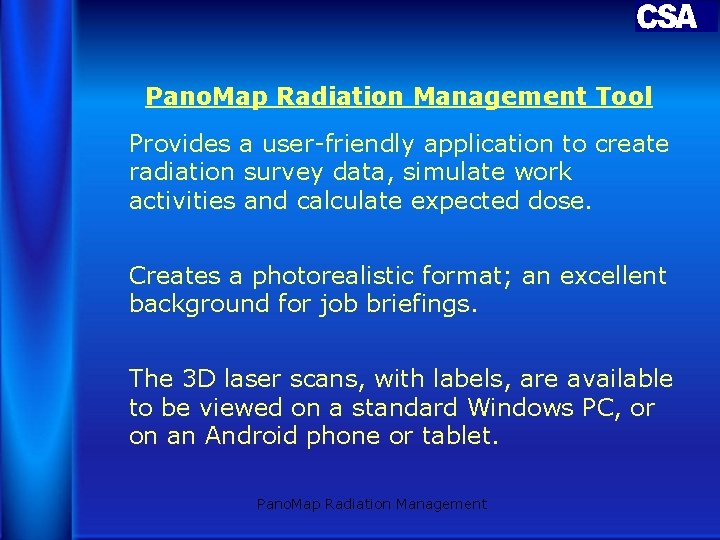 CSA

PanoMap Radiation Management Tool

Provides a user-friendly application to create radiation survey data, simulate work activities and calculate expected dose.

Creates a photorealistic format; an excellent background for job briefings.

The 3D laser scans, with labels, are available to be viewed on a standard Windows PC, or on an Android phone or tablet.

PanoMap Radiation Management